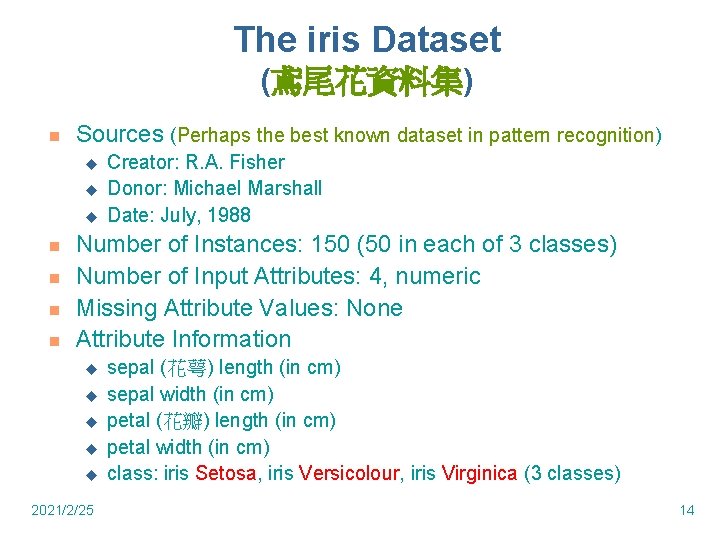 The iris Dataset
(鳶尾花資料集)

Sources (Perhaps the best known dataset in pattern recognition)
Creator: R.A. Fisher
Donor: Michael Marshall
Date: July, 1988

Number of Instances: 150 (50 in each of 3 classes)

Number of Input Attributes: 4, numeric

Missing Attribute Values: None

Attribute Information
sepal (花萼) length (in cm)
sepal width (in cm)
petal (花瓣) length (in cm)
petal width (in cm)
class: iris Setosa, iris Versicolour, iris Virginica (3 classes)

2021/2/25

14